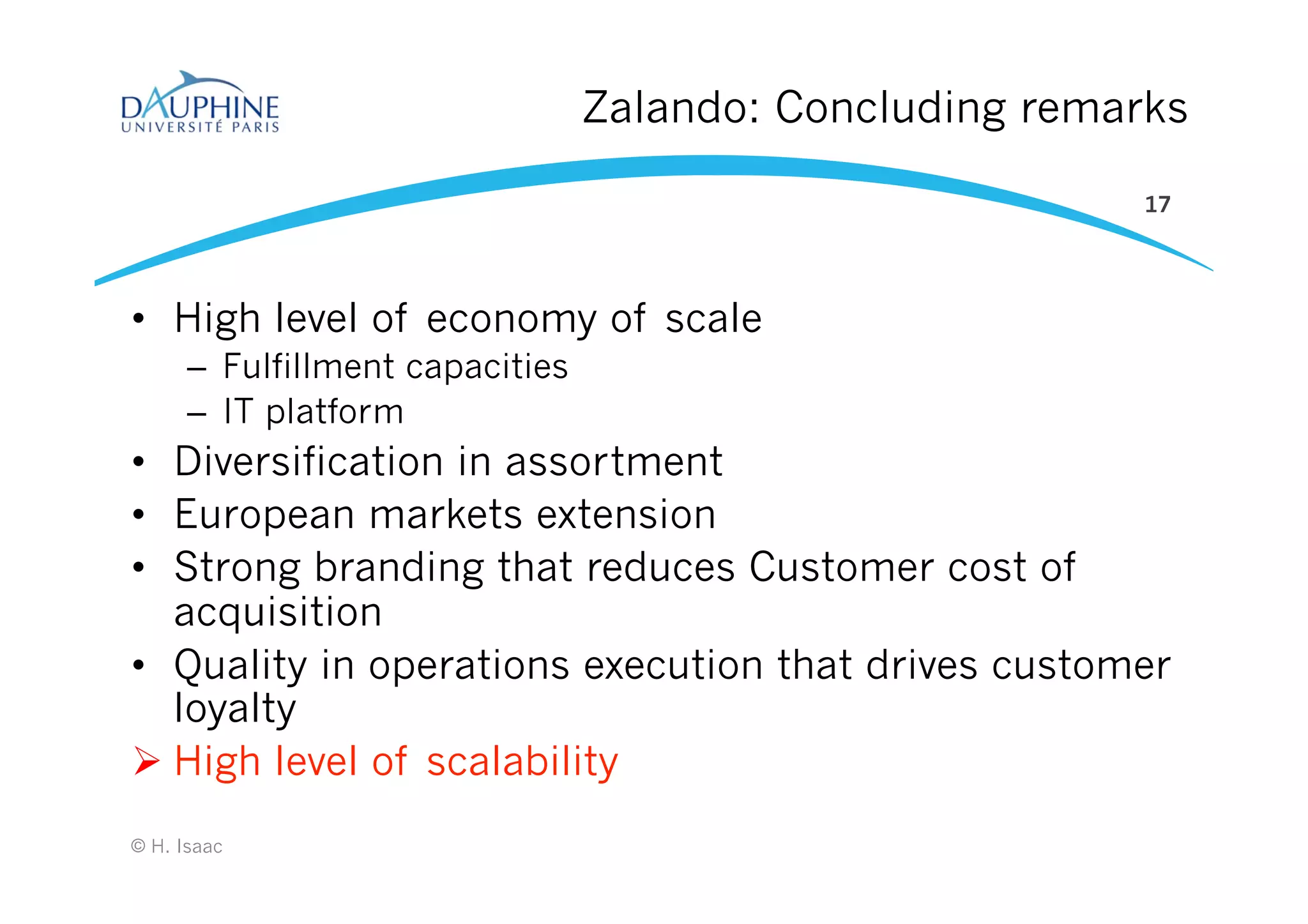 DAUPHINE
UNIVERSITÉ PARIS

Zalando: Concluding remarks

17

• High level of economy of scale
– Fulfillment capacities
– IT platform
• Diversification in assortment
• European markets extension
• Strong branding that reduces Customer cost of acquisition
• Quality in operations execution that drives customer loyalty
➢ High level of scalability

© H. Isaac